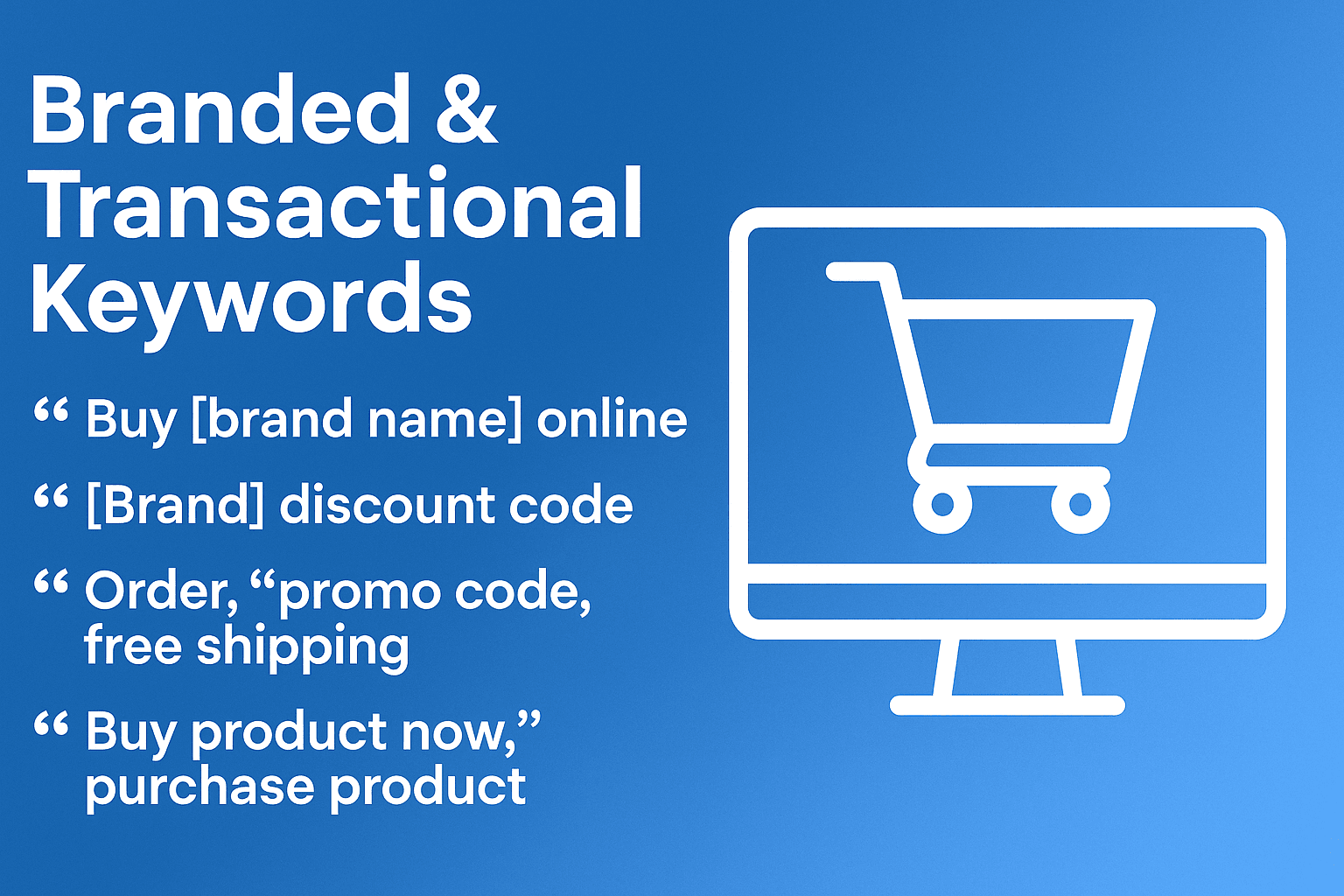 Branded & Transactional Keywords

“ Buy [brand name] online

“ [Brand] discount code

“ Order, “promo code, free shipping

“ Buy product now,” purchase product